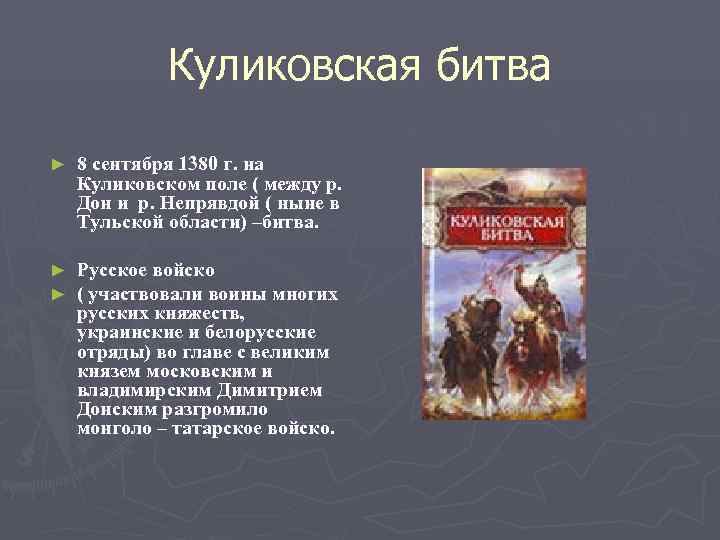 Куликовская битва

► 8 сентября 1380 г. на Куликовском поле ( между р. Дон и р. Непрядвой ( ныне в Тульской области) –битва.

► Русское войско

► ( участвовали воины многих русских княжеств, украинские и белорусские отряды) во главе с великим князем московским и владимирским Димитрием Донским разгромило монголо – татарское войско.

КУЛИКОВСКАЯ БИТВА